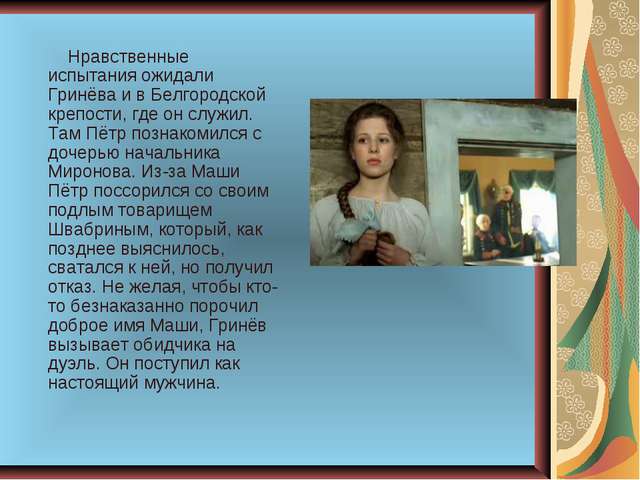 Нравственные испытания ожидали Гринёва и в Белгородской крепости, где он служил. Там Пётр познакомился с дочерью начальника Миронова. Из-за Маши Пётр поссорился со своим подлым товарищем Швабриным, который, как позднее выяснилось, сватался к ней, но получил отказ. Не желая, чтобы кто-то безнаказанно порочил доброе имя Маши, Гринёв вызывает обидчика на дуэль. Он поступил как настоящий мужчина.